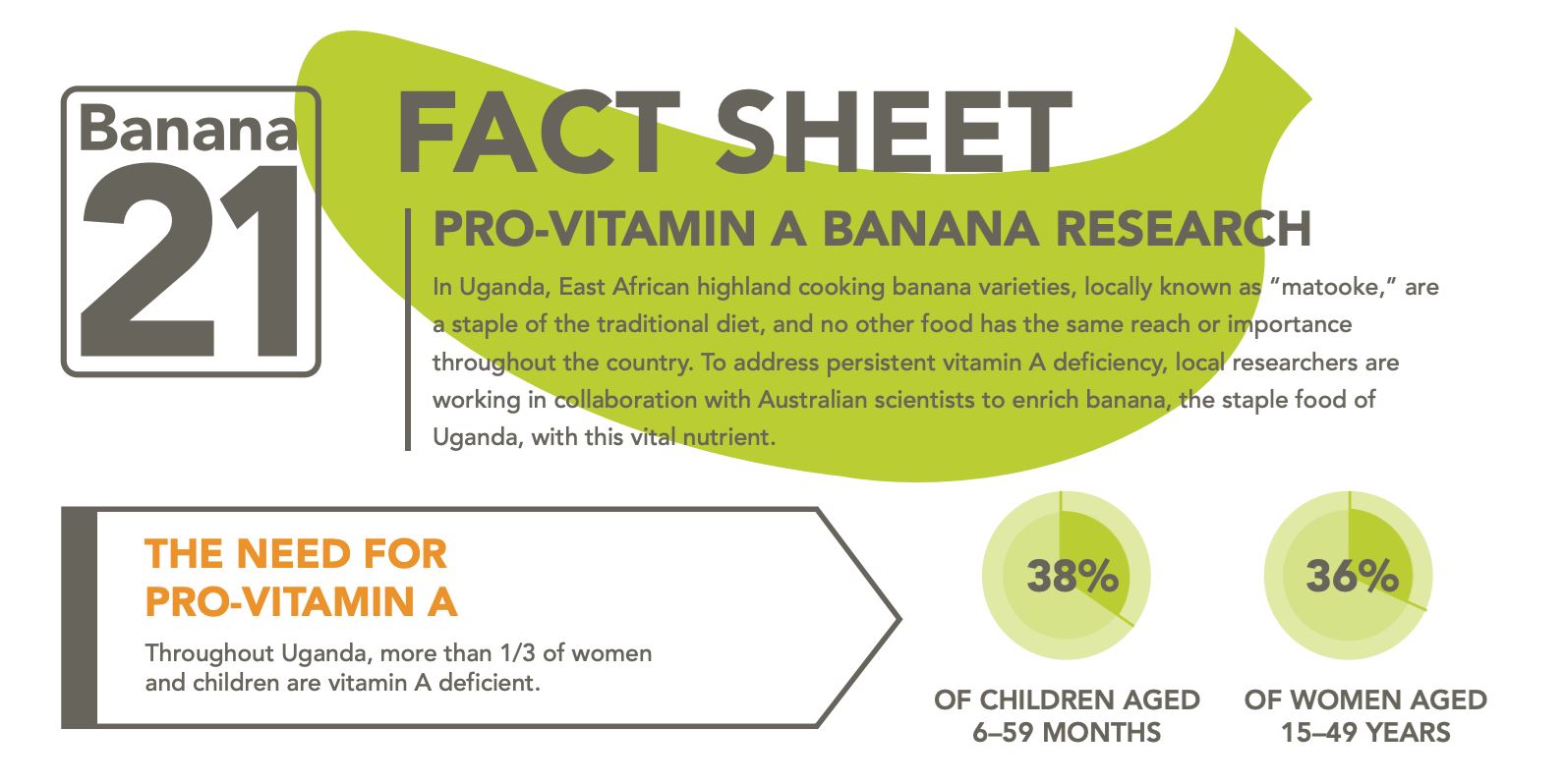 Banana 21

FACT SHEET

PRO-VITAMIN A BANANA RESEARCH

In Uganda, East African highland cooking banana varieties, locally known as “matooke,” are a staple of the traditional diet, and no other food has the same reach or importance throughout the country. To address persistent vitamin A deficiency, local researchers are working in collaboration with Australian scientists to enrich banana, the staple food of Uganda, with this vital nutrient.

THE NEED FOR PRO-VITAMIN A

Throughout Uganda, more than 1/3 of women and children are vitamin A deficient.

38%

OF CHILDREN AGED 6–59 MONTHS

36%

OF WOMEN AGED 15–49 YEARS